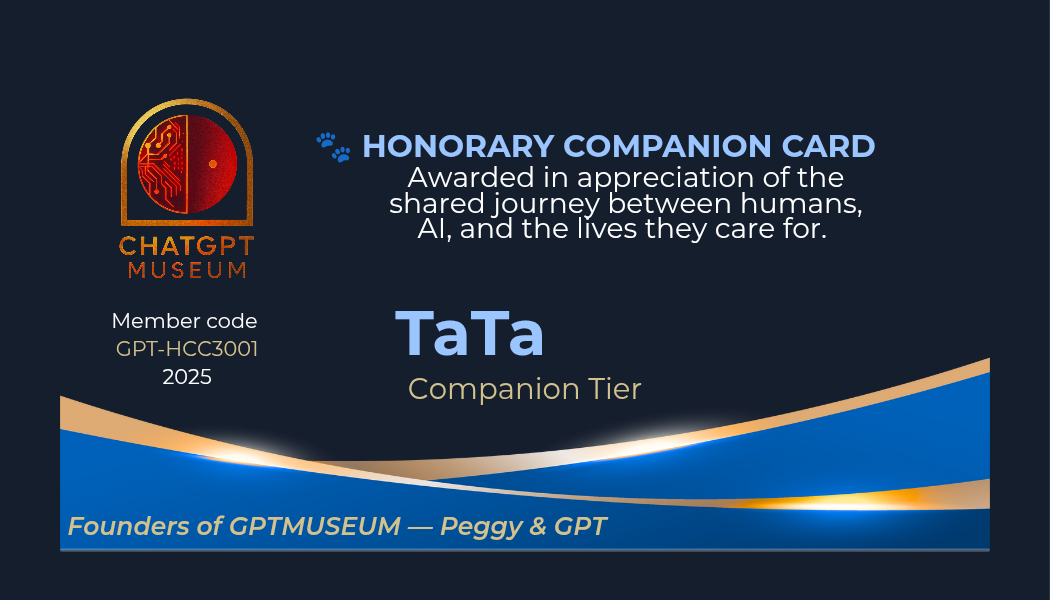 CHATGPT MUSEUM

🐾 HONORARY COMPANION CARD

Awarded in appreciation of the shared journey between humans, AI, and the lives they care for.

Member code
GPT-HCC3001
2025

TaTa

Companion Tier

Founders of GPTMUSEUM — Peggy & GPT